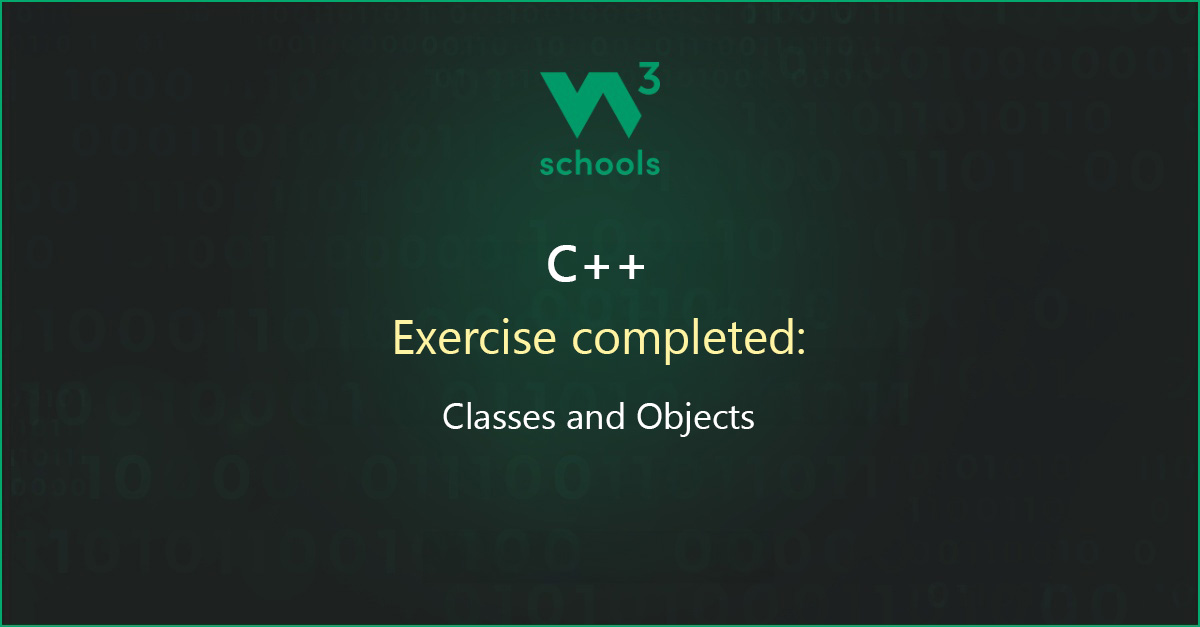 W3 schools

C++

Exercise completed:

Classes and Objects